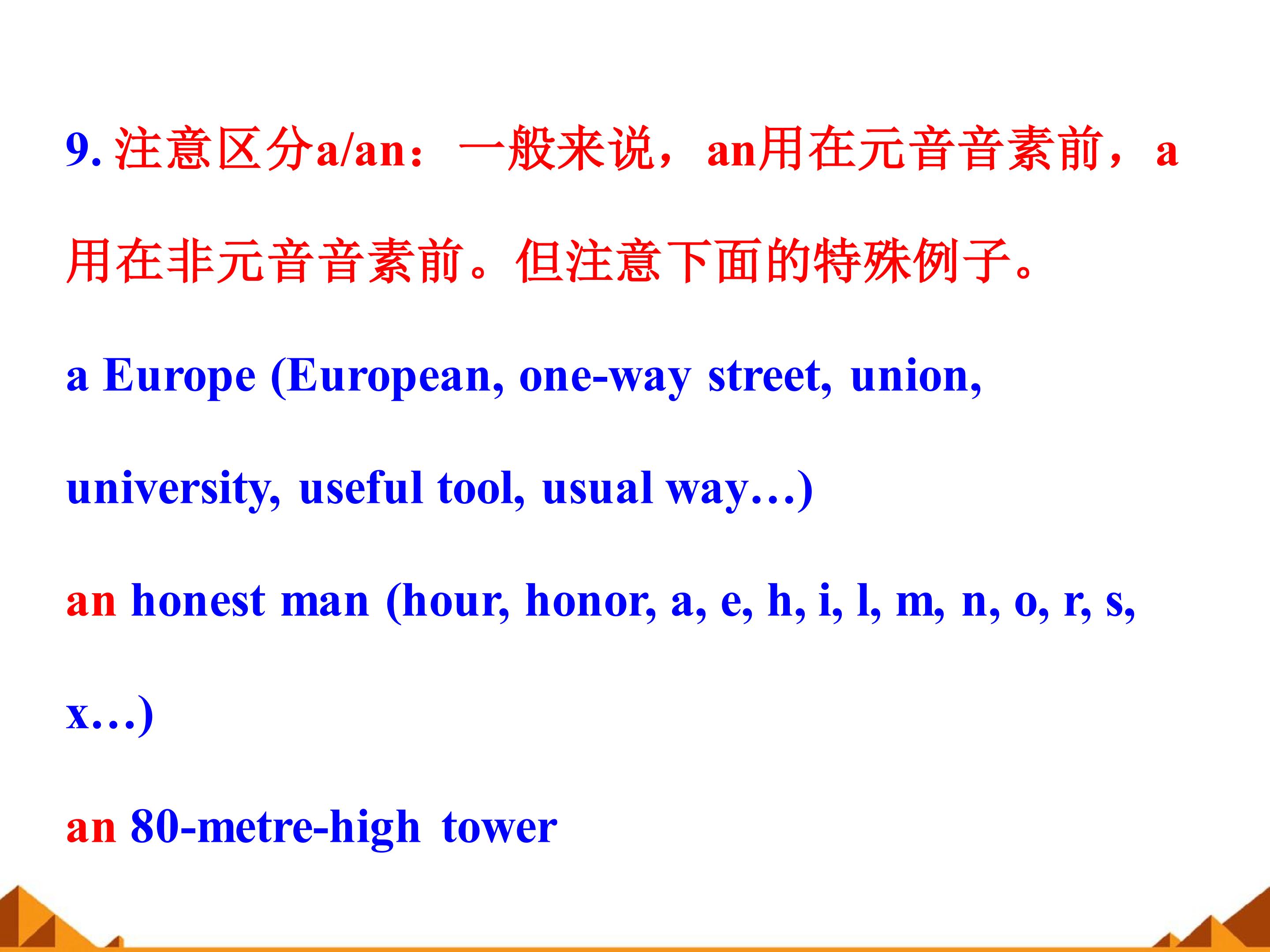 9.注意区分a/an：一般来说，an用在元音音素前，a用在非元音音素前。但注意下面的特殊例子。

a Europe (European, one-way street, union, university, useful tool, usual way…)

an honest man (hour, honor, a, e, h, i, l, m, n, o, r, s, x…)

an 80-metre-high tower